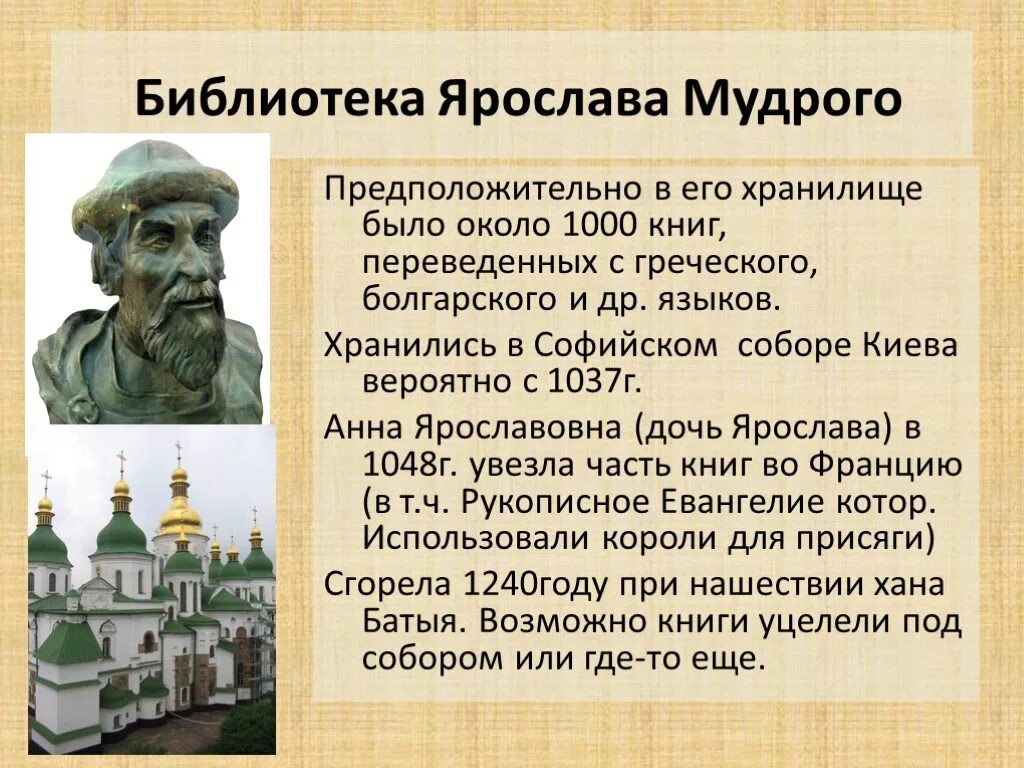 Библиотека Ярослава Мудрого

Предположительно в его хранилище было около 1000 книг, переведенных с греческого, болгарского и др. языков.

Хранились в Софийском соборе Киева вероятно с 1037г.

Анна Ярославовна (дочь Ярослава) в 1048г. увезла часть книг во Францию (в т.ч. Рукописное Евангелие котор. Использовали короли для присяги)

Сгорела 1240году при нашествии хана Батыя. Возможно книги уцелели под собором или где-то еще.